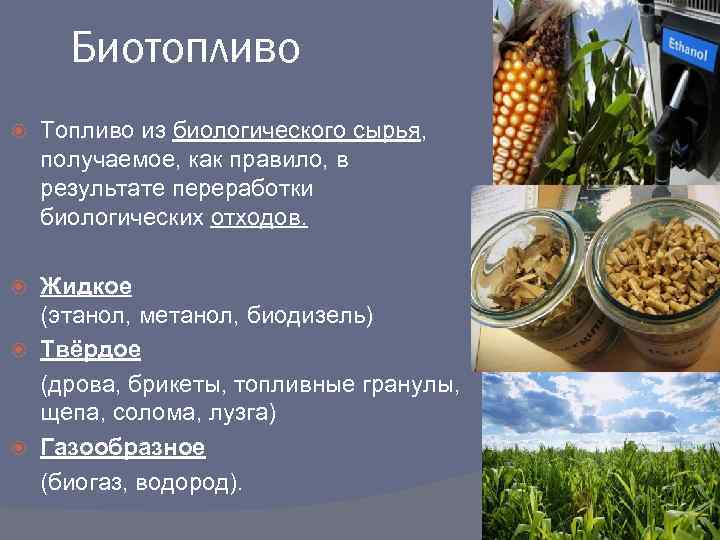 Биотопливо

Топливо из биологического сырья, получаемое, как правило, в результате переработки биологических отходов.

Жидкое
(этанол, метанол, биодизель)

Твёрдое
(дрова, брикеты, топливные гранулы, щепа, солома, лузга)

Газообразное
(биогаз, водород).

Ethanol